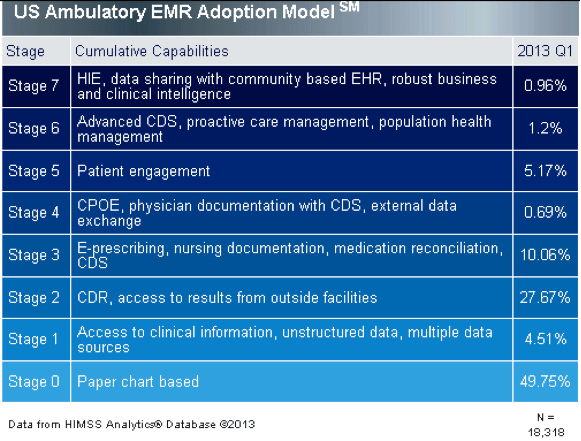 US Ambulatory EMR Adoption Model $^{SM}$

| Stage | Cumulative Capabilities | 2013 Q1 |
|---|---|---|
| Stage 7 | HIE, data sharing with community based EHR, robust business and clinical intelligence | 0.96% |
| Stage 6 | Advanced CDS, proactive care management, population health management | 1.2% |
| Stage 5 | Patient engagement | 5.17% |
| Stage 4 | CPOE, physician documentation with CDS, external data exchange | 0.69% |
| Stage 3 | E-prescribing, nursing documentation, medication reconciliation, CDS | 10.06% |
| Stage 2 | CDR, access to results from outside facilities | 27.67% |
| Stage 1 | Access to clinical information, unstructured data, multiple data sources | 4.51% |
| Stage 0 | Paper chart based | 49.75% |

Data from HIMSS Analytics® Database ©2013

N = 18,318